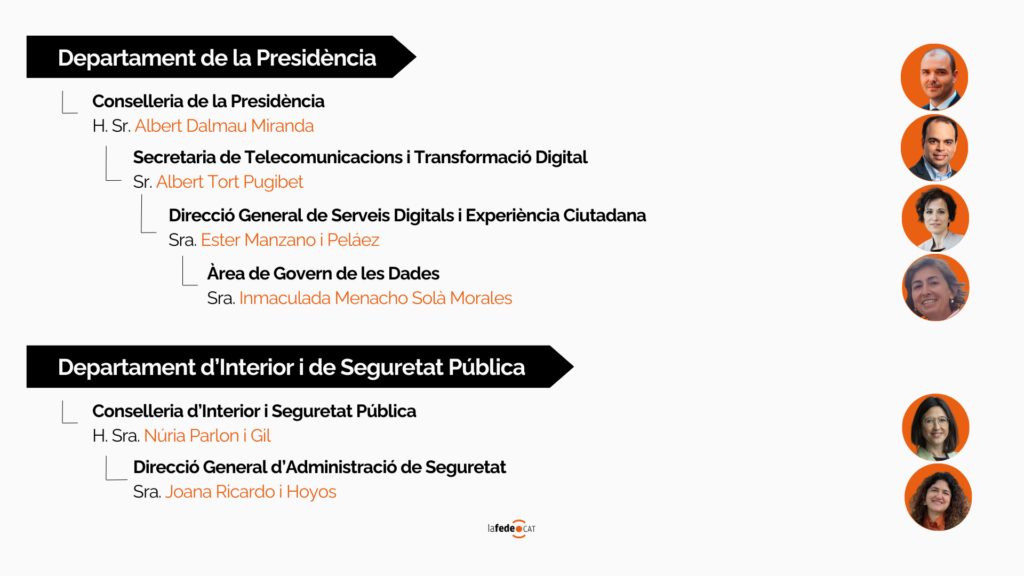 Departament de la Presidència

Conselleria de la Presidència
H. Sr. Albert Dalmau Miranda

Secretaria de Telecomunicacions i Transformació Digital
Sr. Albert Tort Pugibet

Direcció General de Serveis Digitals i Experiència Ciutadana
Sra. Ester Manzano i Peláez

Àrea de Govern de les Dades
Sra. Inmaculada Menacho Solà Morales

Departament d'Interior i de Seguretat Pública

Conselleria d'Interior i Seguretat Pública
H. Sra. Núria Parlon i Gil

Direcció General d'Administració de Seguretat
Sra. Joana Ricardo i Hoyos

lafede CAT